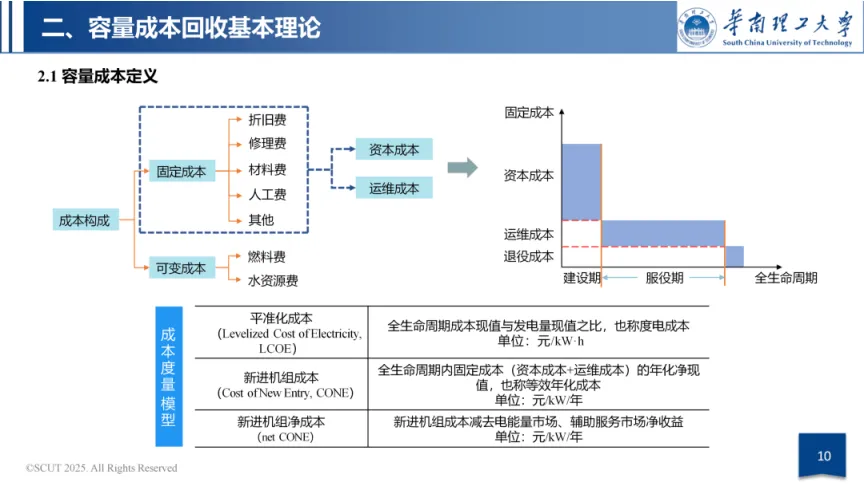 二、容量成本回收基本理论

华南理工大学
South China University of Technology

2.1 容量成本定义

成本构成
固定成本
折旧费
修理费
材料费
人工费
其他
可变成本
燃料费
水资源费
资本成本
运维成本

固定成本
资本成本
运维成本
退役成本
建设期
服役期
全生命周期

成本度量模型

| 平准化成本 (Levelized Cost of Electricity, LCOE) | 全生命周期成本现值与发电量现值之比，也称度电成本 单位：元/kW·h |
|---|---|
| 新进机组成本 (Cost of New Entry, CONE) | 全生命周期内固定成本（资本成本+运维成本）的年化净现值，也称等效年化成本 单位：元/kW/年 |
| 新进机组净成本 (net CONE) | 新进机组成本减去电能量市场、辅助服务市场净收益 单位：元/kW/年 |

©SCUT 2025. All Rights Reserved

10